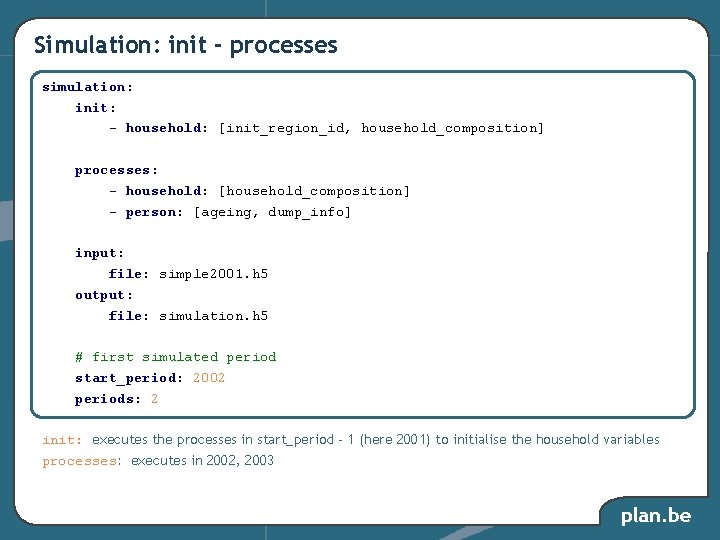 Simulation: init - processes

simulation:
    init:
        - household: [init_region_id, household_composition]

    processes:
        - household: [household_composition]
        - person: [ageing, dump_info]

    input:
        file: simple2001.h5
    output:
        file: simulation.h5

    # first simulated period
    start_period: 2002
    periods: 2

init: executes the processes in start_period - 1 (here 2001) to initialise the household variables

processes: executes in 2002, 2003

plan.be